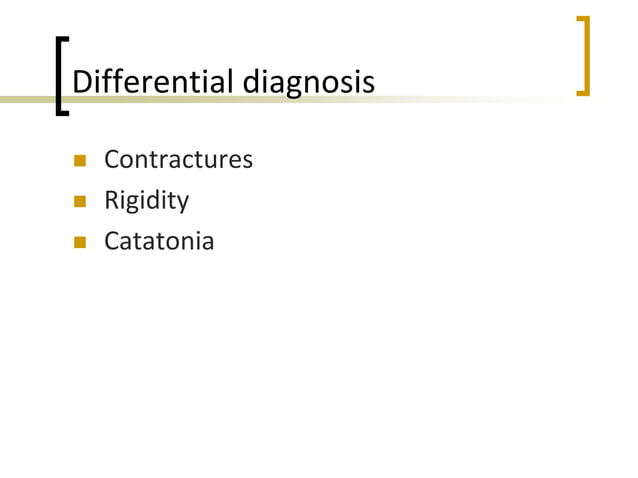 Differential diagnosis

Contractures
Rigidity
Catatonia